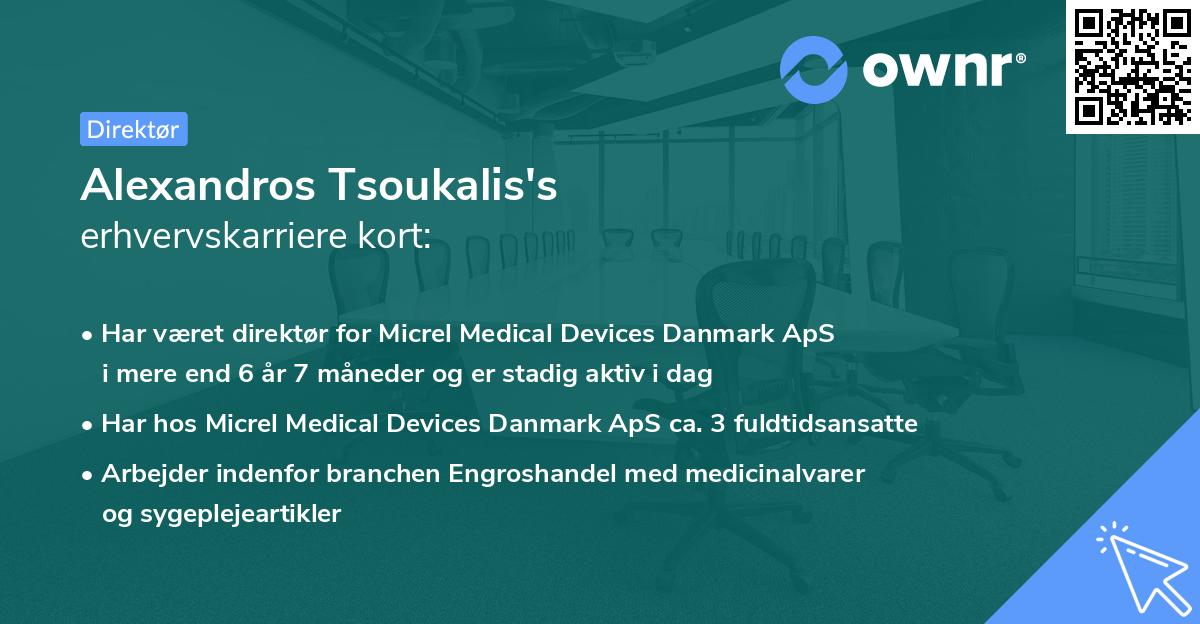 ownr®

Direktør

Alexandros Tsoukalis's
erhvervskarriere kort:

• Har været direktør for Micrel Medical Devices Danmark ApS i mere end 6 år 7 måneder og er stadig aktiv i dag

• Har hos Micrel Medical Devices Danmark ApS ca. 3 fuldtidsansatte

• Arbejder indenfor branchen Engroshandel med medicinalvarer og sygeplejeartikler